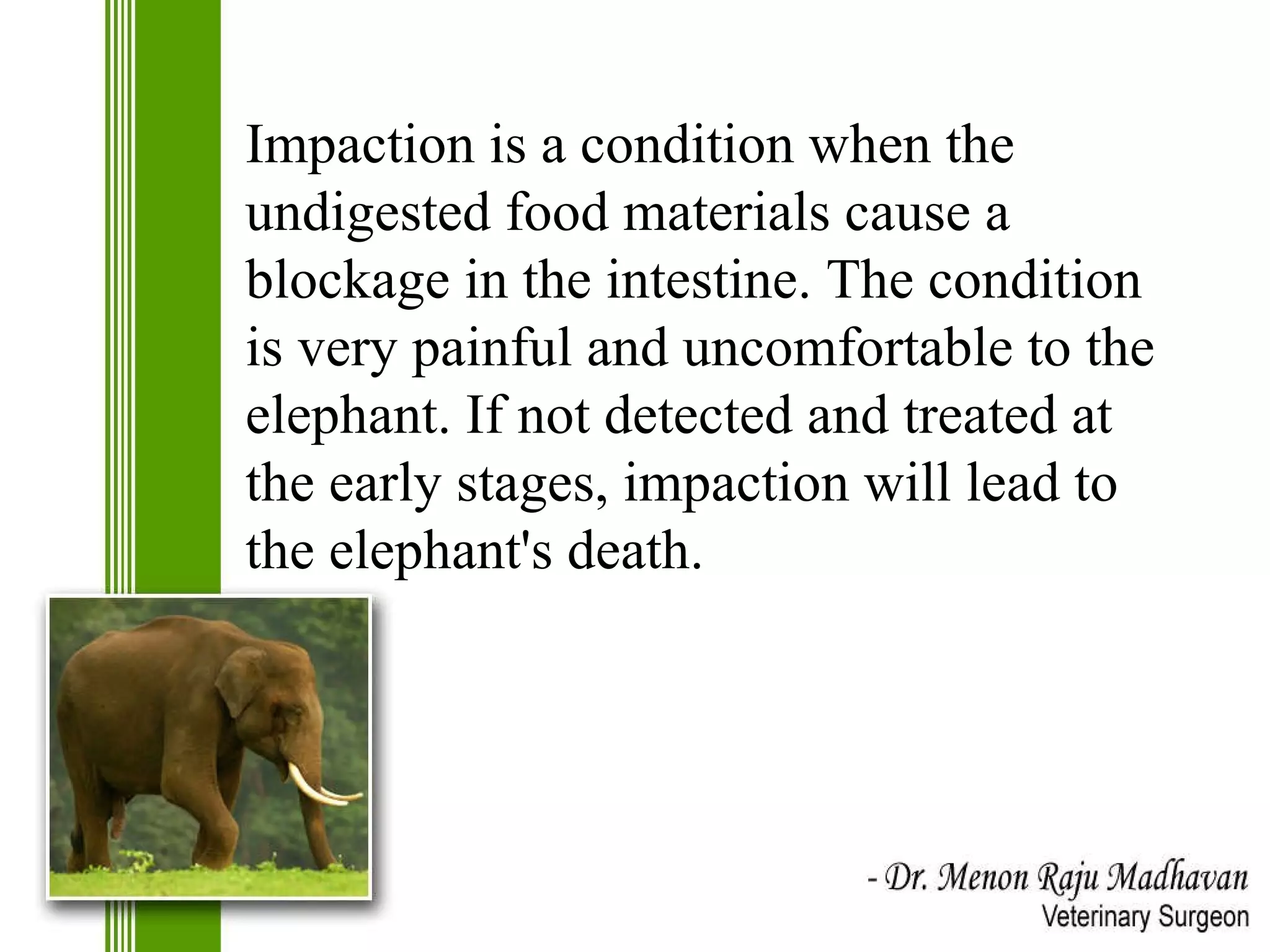 Impaction is a condition when the undigested food materials cause a blockage in the intestine. The condition is very painful and uncomfortable to the elephant. If not detected and treated at the early stages, impaction will lead to the elephant's death.

- Dr. Menon Raju Madhavan
Veterinary Surgeon